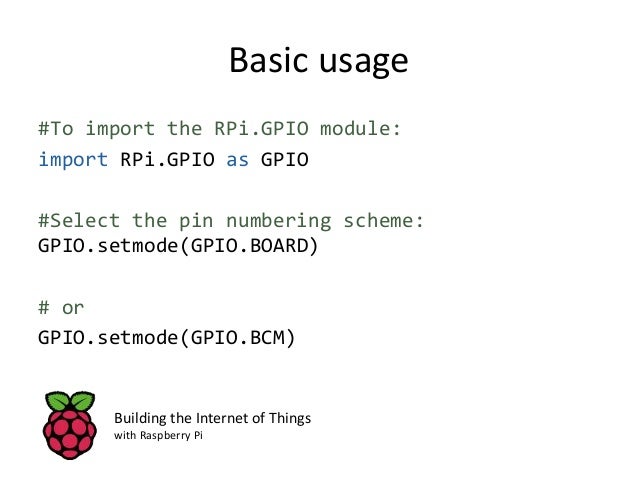 Basic usage

#To import the RPi.GPIO module:
import RPi.GPIO as GPIO

#Select the pin numbering scheme:
GPIO.setmode(GPIO.BOARD)

# or
GPIO.setmode(GPIO.BCM)

Building the Internet of Things
with Raspberry Pi